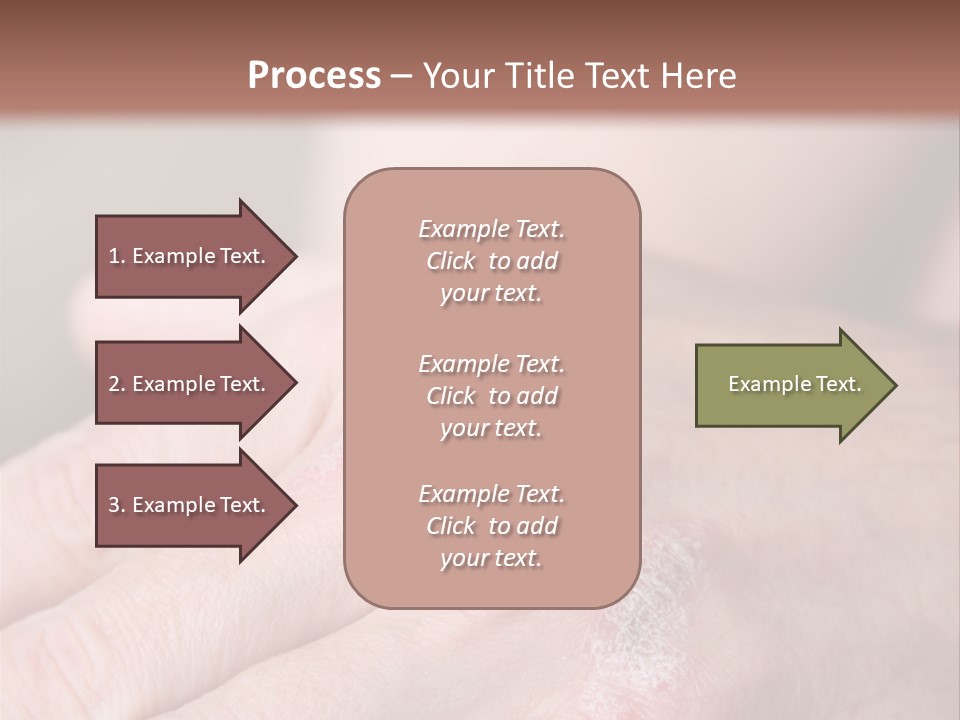 Process – Your Title Text Here

1. Example Text.

2. Example Text.

3. Example Text.

Example Text. Click to add your text.

Example Text. Click to add your text.

Example Text. Click to add your text.

Example Text.